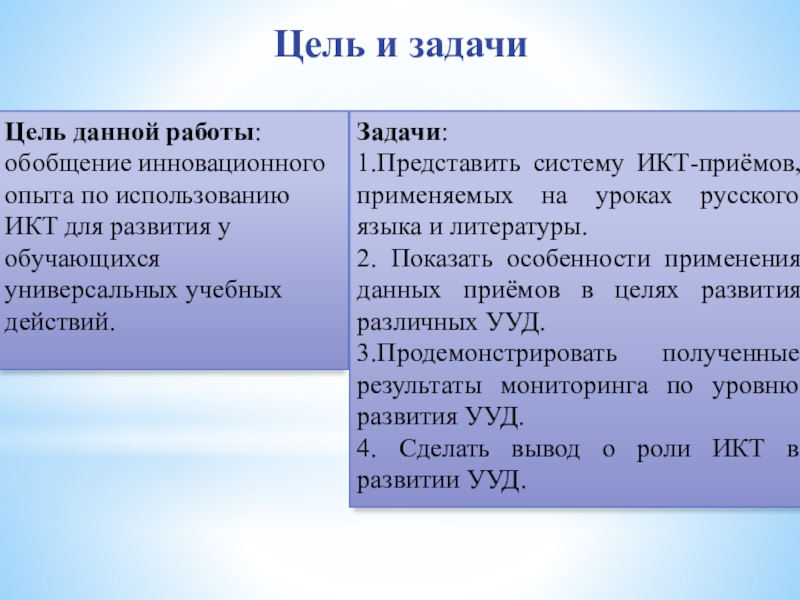 Цель и задачи

Цель данной работы: обобщение инновационного опыта по использованию ИКТ для развития у обучающихся универсальных учебных действий.

Задачи:
1.Представить систему ИКТ-приёмов, применяемых на уроках русского языка и литературы.
2. Показать особенности применения данных приёмов в целях развития различных УУД.
3.Продемонстрировать полученные результаты мониторинга по уровню развития УУД.
4. Сделать вывод о роли ИКТ в развитии УУД.